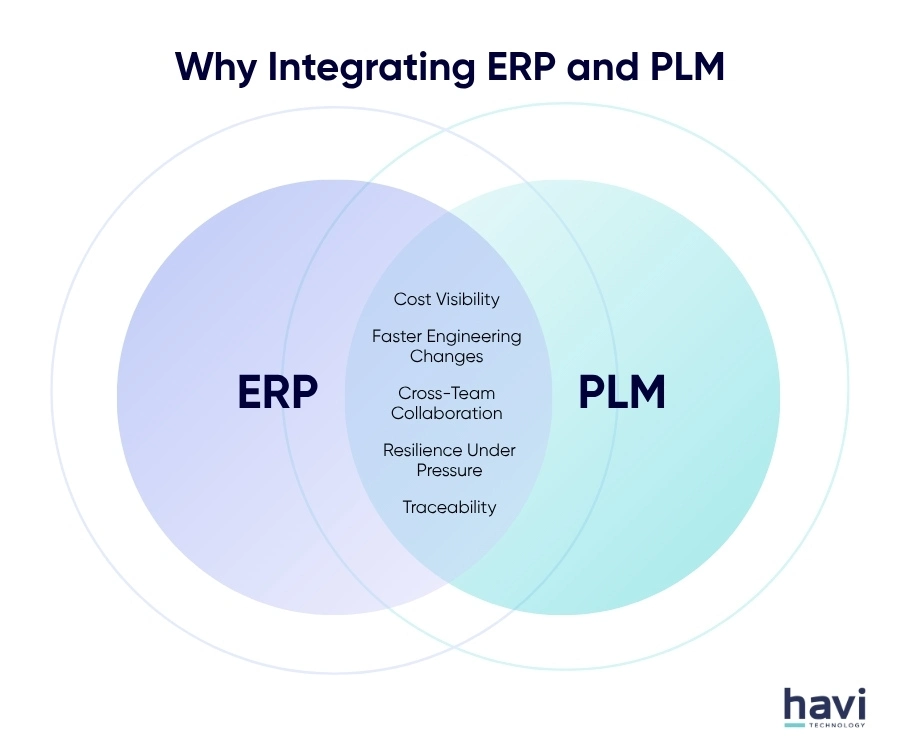 Why Integrating ERP and PLM

ERP

Cost Visibility

Faster Engineering Changes

Cross-Team Collaboration

Resilience Under Pressure

Traceability

PLM

havi
TECHNOLOGY